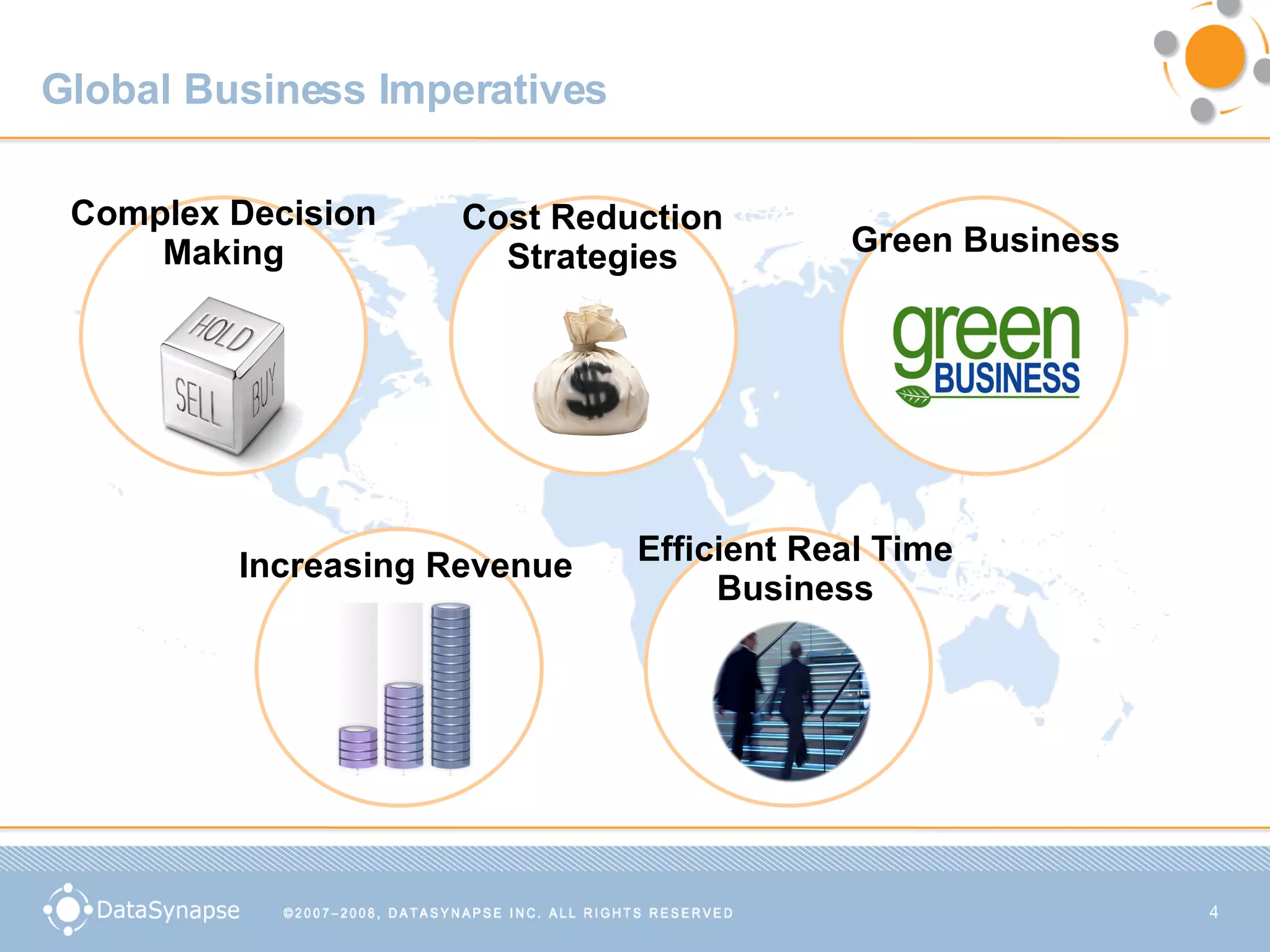 Global Business Imperatives

Complex Decision Making

HOLD
SELL
BUY

Cost Reduction Strategies

$

Green Business

green
BUSINESS

Increasing Revenue

Efficient Real Time Business

DataSynapse

©2007–2008, DATASYNAPSE INC. ALL RIGHTS RESERVED

4